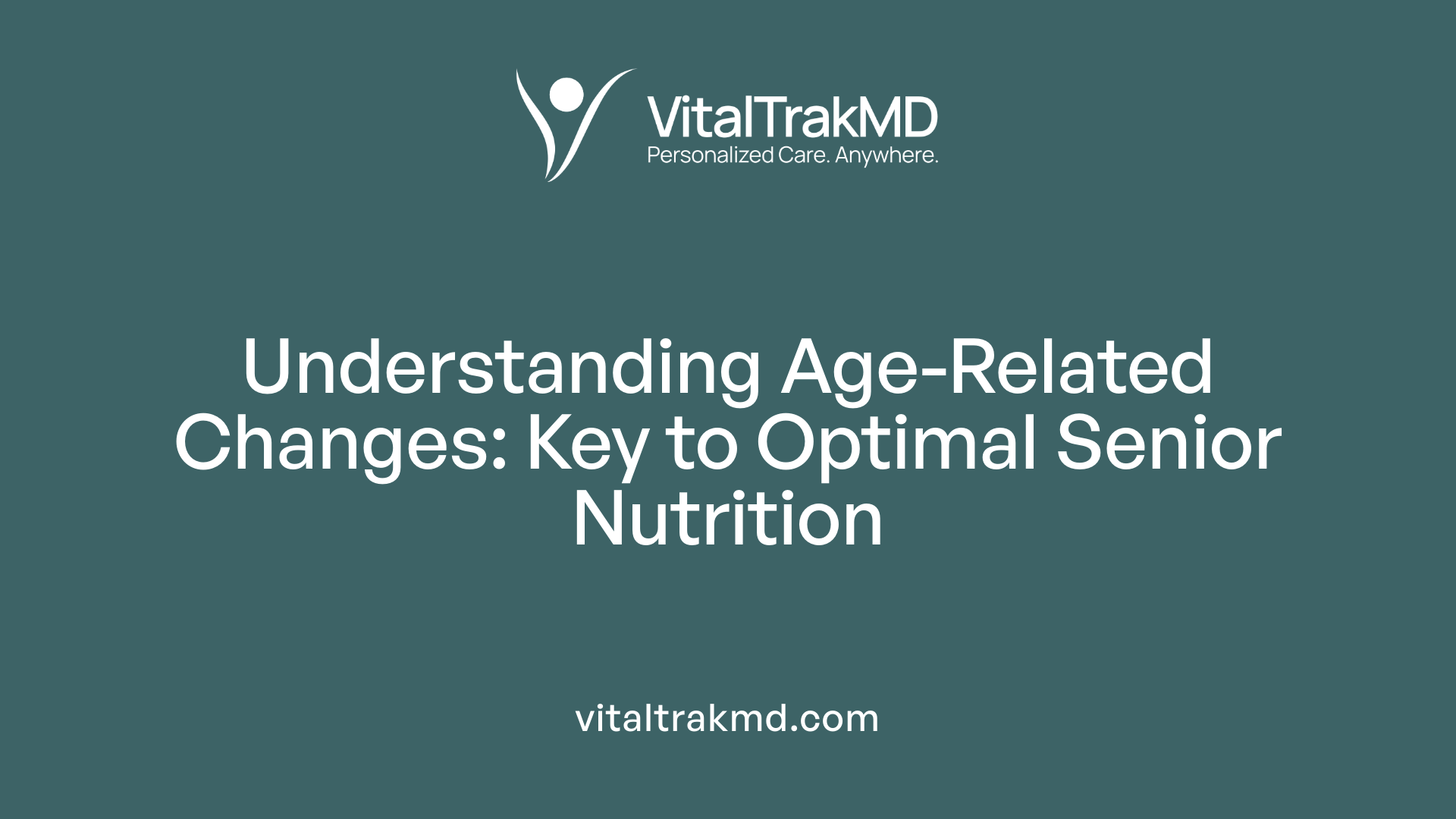 VitalTrakMD
Personalized Care. Anywhere.

Understanding Age-Related Changes: Key to Optimal Senior Nutrition

vitaltrakmd.com